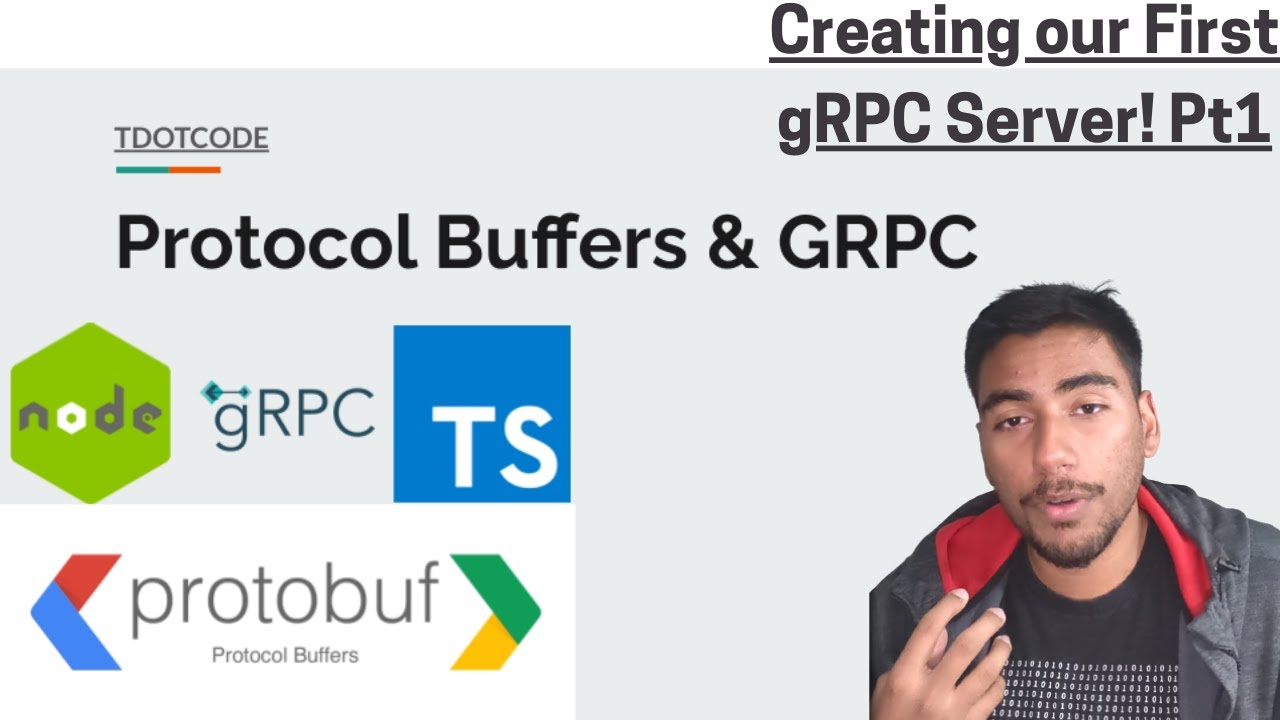 Creating our First gRPC Server! Pt1

TDOTCODE

Protocol Buffers & GRPC

node

gRPC

TS

protobuf
Protocol Buffers